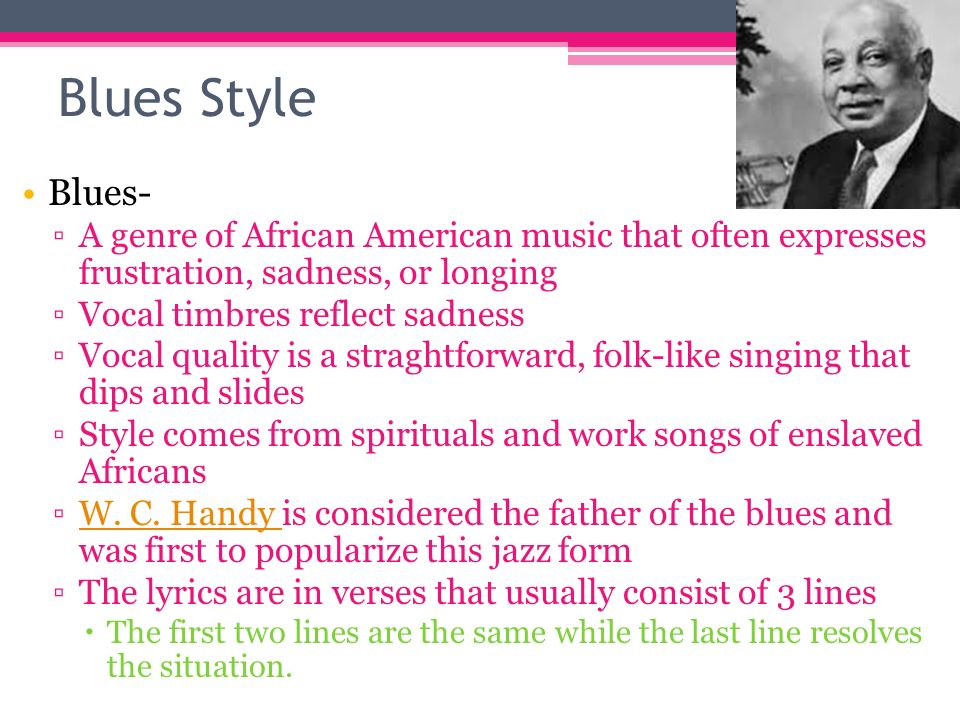 Blues Style

• Blues-
▫ A genre of African American music that often expresses frustration, sadness, or longing
▫ Vocal timbres reflect sadness
▫ Vocal quality is a straghtforward, folk-like singing that dips and slides
▫ Style comes from spirituals and work songs of enslaved Africans
▫ W. C. Handy is considered the father of the blues and was first to popularize this jazz form
▫ The lyrics are in verses that usually consist of 3 lines
• The first two lines are the same while the last line resolves the situation.